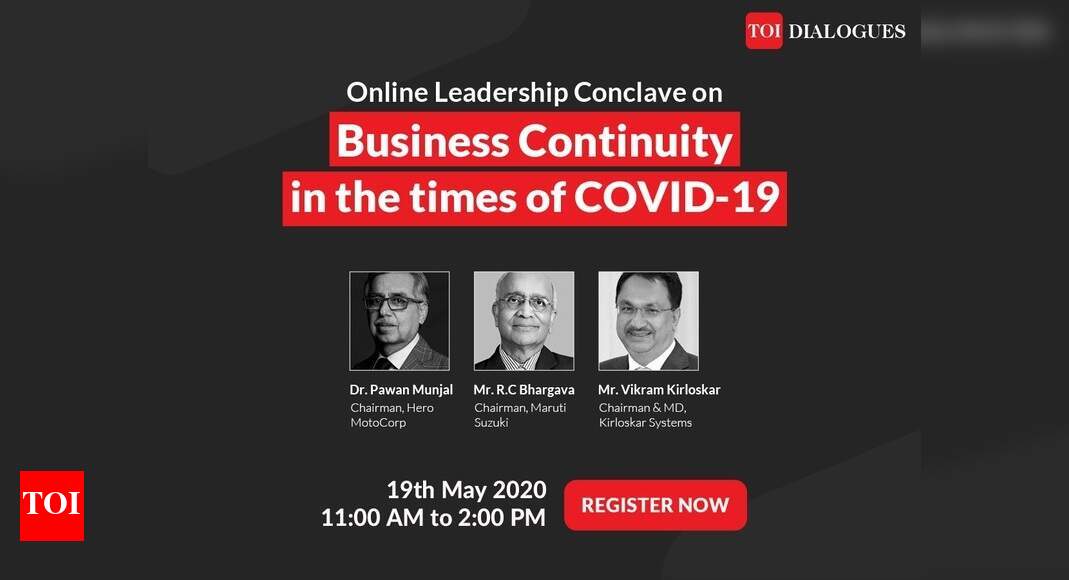 TOI DIALOGUES

Online Leadership Conclave on

Business Continuity in the times of COVID-19

Dr. Pawan Munjal
Chairman, Hero MotoCorp

Mr. R.C Bhargava
Chairman, Maruti Suzuki

Mr. Vikram Kirloskar
Chairman & MD, Kirloskar Systems

TOI

19th May 2020
11:00 AM to 2:00 PM

REGISTER NOW